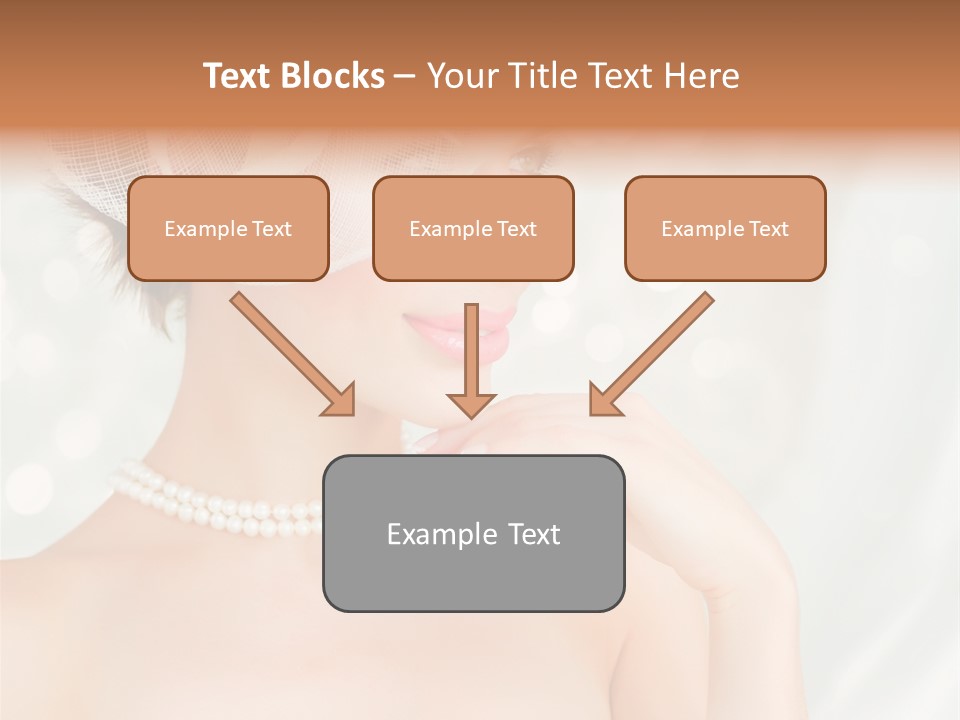 Text Blocks – Your Title Text Here

Example Text

Example Text

Example Text

Example Text